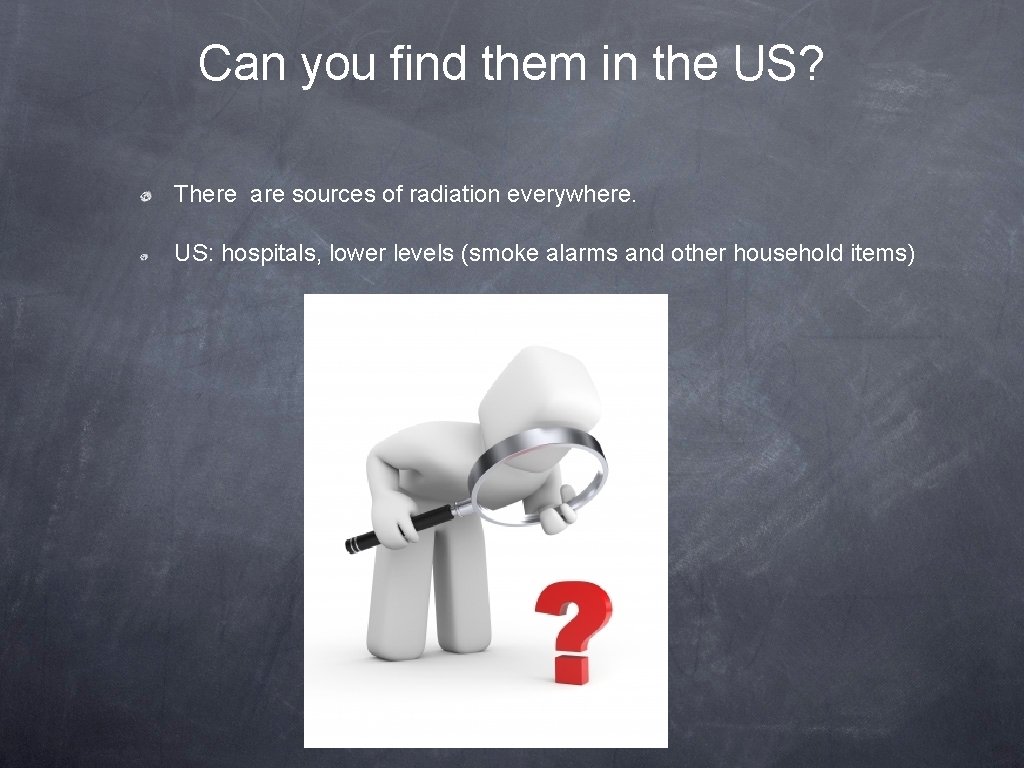 Can you find them in the US?

There  are sources of radiation everywhere.

US: hospitals, lower levels (smoke alarms and other household items)

?